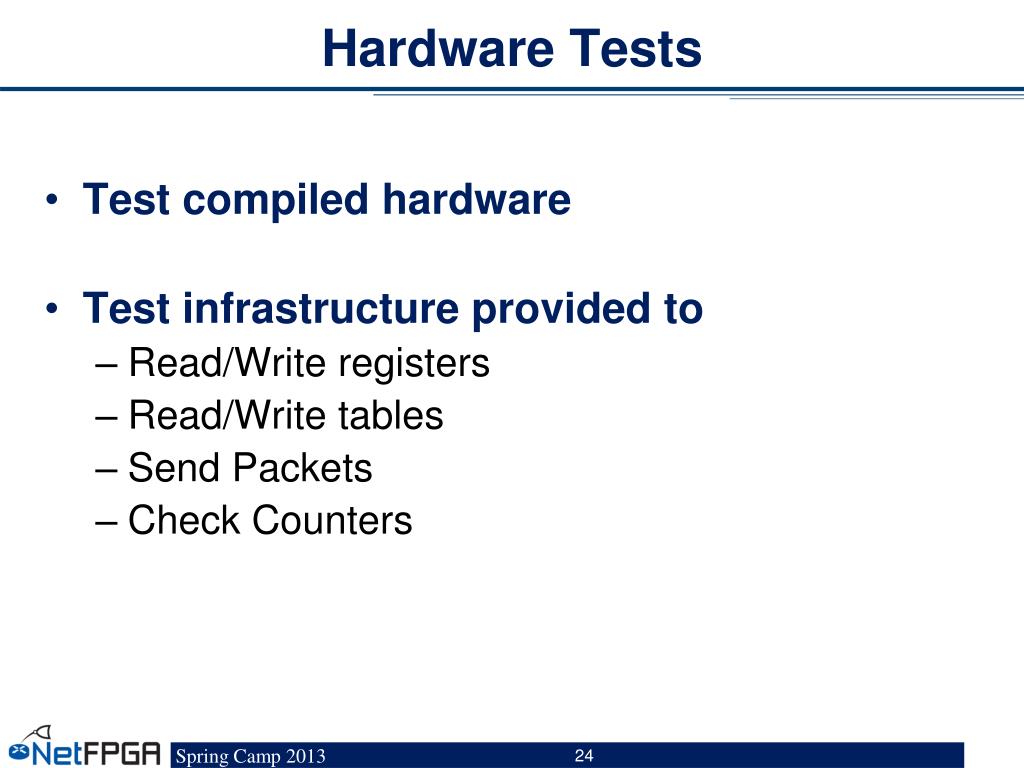 Hardware Tests

• Test compiled hardware

• Test infrastructure provided to
– Read/Write registers
– Read/Write tables
– Send Packets
– Check Counters

NetFPGA Spring Camp 2013 24